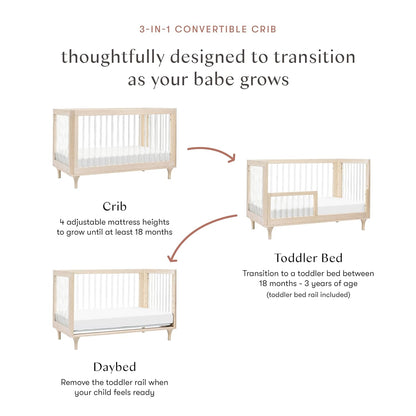 3-IN-1 CONVERTIBLE CRIB

thoughtfully designed to transition as your babe grows

Crib

4 adjustable mattress heights to grow until at least 18 months

Toddler Bed

Transition to a toddler bed between 18 months - 3 years of age

(toddler bed rail included)

Daybed

Remove the toddler rail when your child feels ready